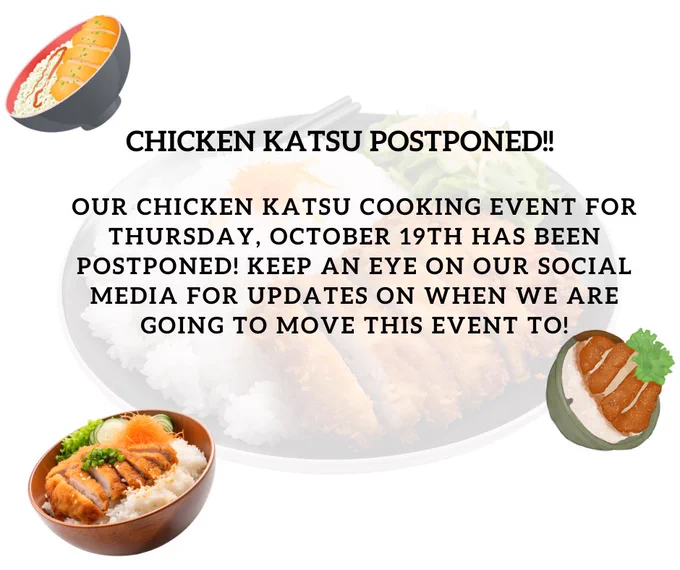 CHICKEN KATSU POSTPONED!!

OUR CHICKEN KATSU COOKING EVENT FOR THURSDAY, OCTOBER 19TH HAS BEEN POSTPONED! KEEP AN EYE ON OUR SOCIAL MEDIA FOR UPDATES ON WHEN WE ARE GOING TO MOVE THIS EVENT TO!